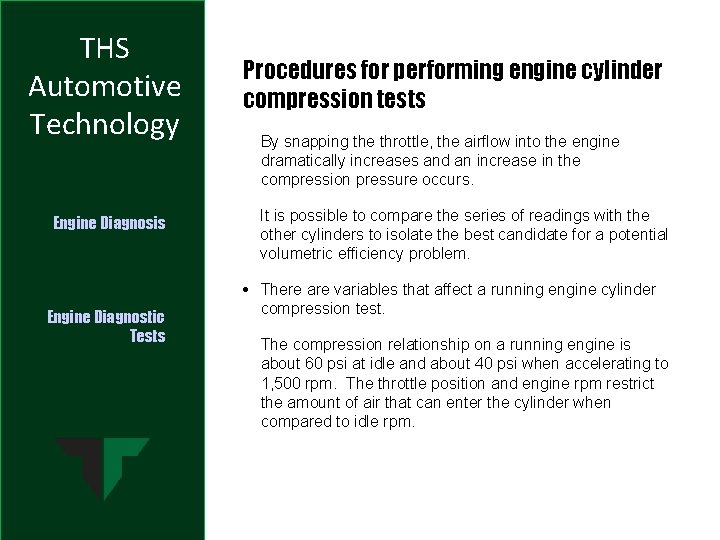 THS Automotive Technology

Engine Diagnosis

Engine Diagnostic Tests

Procedures for performing engine cylinder compression tests

By snapping the throttle, the airflow into the engine dramatically increases and an increase in the compression pressure occurs.

It is possible to compare the series of readings with the other cylinders to isolate the best candidate for a potential volumetric efficiency problem.

• There are variables that affect a running engine cylinder compression test.

The compression relationship on a running engine is about 60 psi at idle and about 40 psi when accelerating to 1,500 rpm. The throttle position and engine rpm restrict the amount of air that can enter the cylinder when compared to idle rpm.